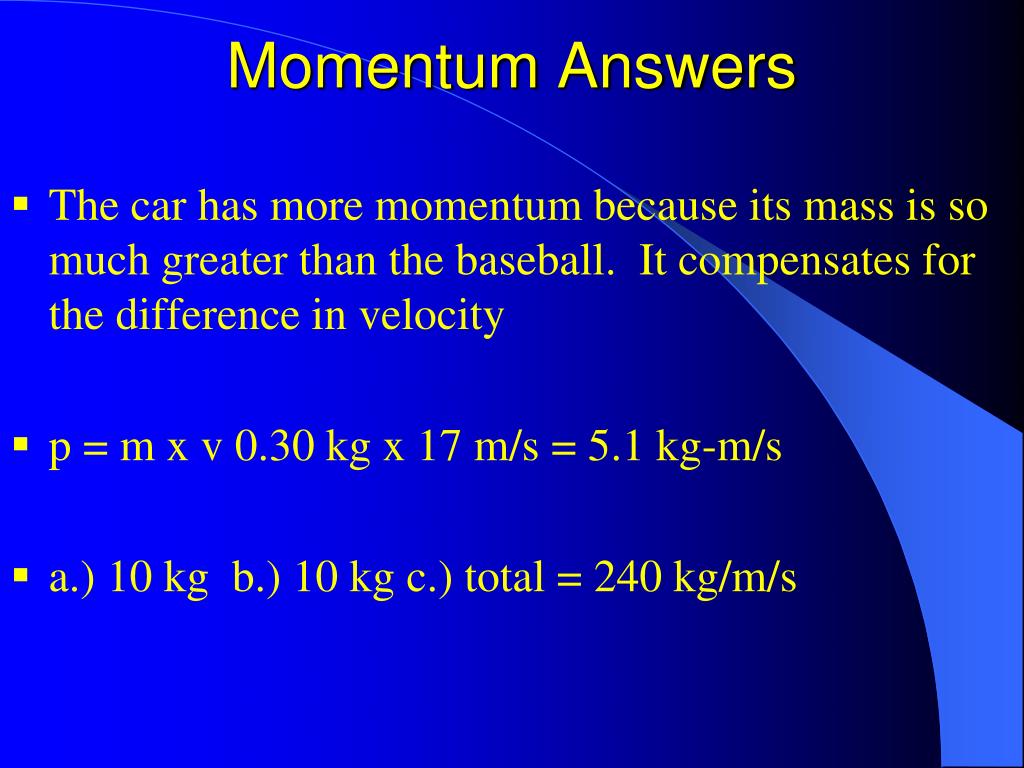 Momentum Answers

▪ The car has more momentum because its mass is so much greater than the baseball. It compensates for the difference in velocity

▪ p = m x v 0.30 kg x 17 m/s = 5.1 kg-m/s

▪ a.) 10 kg b.) 10 kg c.) total = 240 kg/m/s